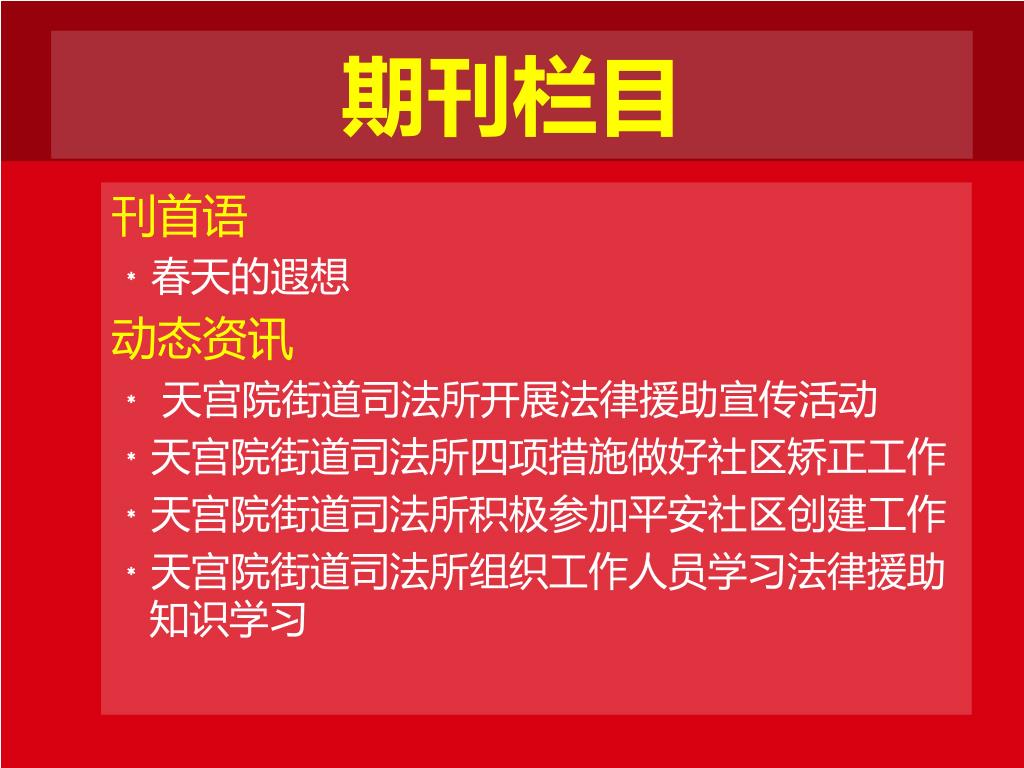 期刊栏目

刊首语

* 春天的遐想

动态资讯

* 天宫院街道司法所开展法律援助宣传活动
* 天宫院街道司法所四项措施做好社区矫正工作
* 天宫院街道司法所积极参加平安社区创建工作
* 天宫院街道司法所组织工作人员学习法律援助知识学习